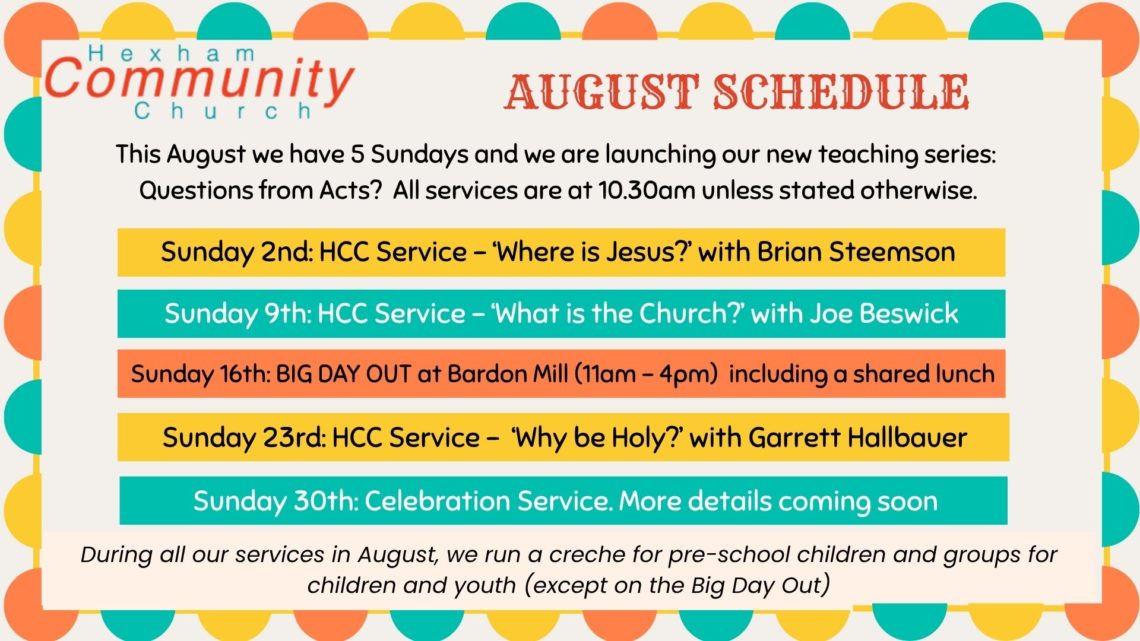 Hexham Community Church

AUGUST SCHEDULE

This August we have 5 Sundays and we are launching our new teaching series: Questions from Acts? All services are at 10.30am unless stated otherwise.

Sunday 2nd: HCC Service – 'Where is Jesus?' with Brian Steemson

Sunday 9th: HCC Service – 'What is the Church?' with Joe Beswick

Sunday 16th: BIG DAY OUT at Bardon Mill (11am – 4pm) including a shared lunch

Sunday 23rd: HCC Service – 'Why be Holy?' with Garrett Hallbauer

Sunday 30th: Celebration Service. More details coming soon

During all our services in August, we run a creche for pre-school children and groups for children and youth (except on the Big Day Out)